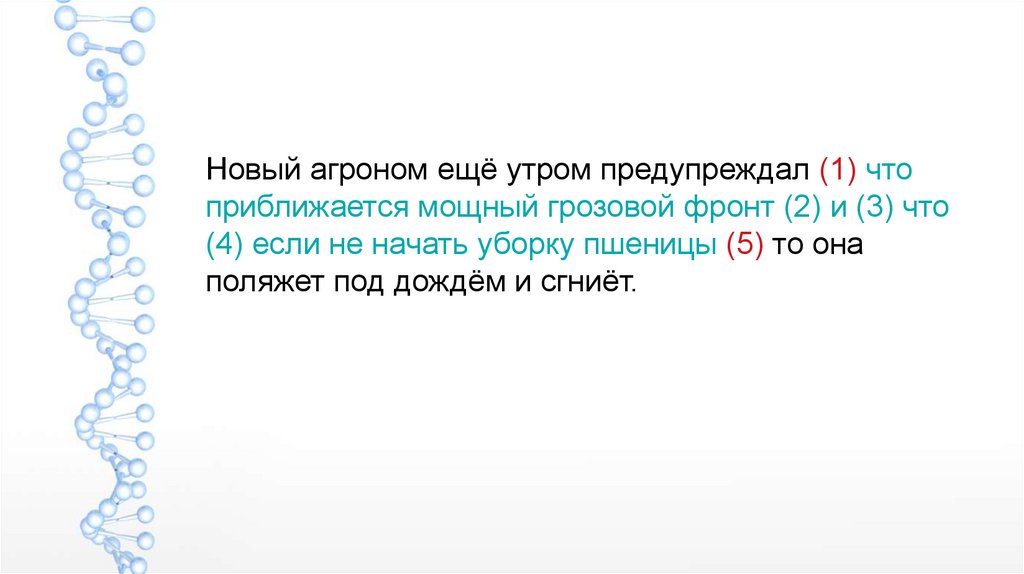 Новый агроном ещё утром предупреждал (1) что приближается мощный грозовой фронт (2) и (3) что (4) если не начать уборку пшеницы (5) то она поляжет под дождём и сгниёт.